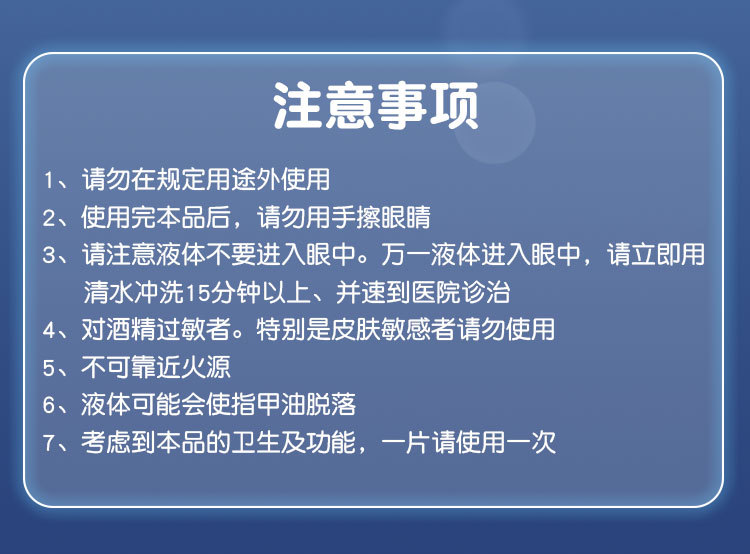 注意事项

1、请勿在规定用途外使用

2、使用完本品后，请勿用手擦眼睛

3、请注意液体不要进入眼中。万一液体进入眼中，请立即用清水冲洗15分钟以上、并速到医院诊治

4、对酒精过敏者。特别是皮肤敏感者请勿使用

5、不可靠近火源

6、液体可能会使指甲油脱落

7、考虑到本品的卫生及功能，一片请使用一次